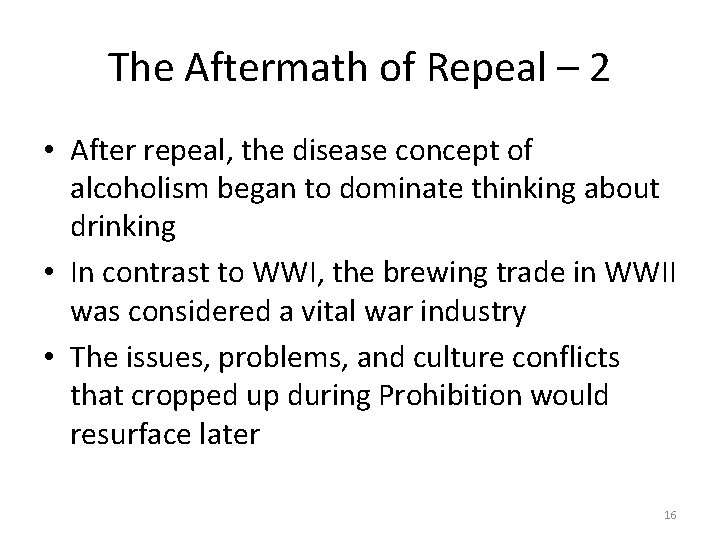 The Aftermath of Repeal – 2

• After repeal, the disease concept of alcoholism began to dominate thinking about drinking
• In contrast to WWI, the brewing trade in WWII was considered a vital war industry
• The issues, problems, and culture conflicts that cropped up during Prohibition would resurface later

16